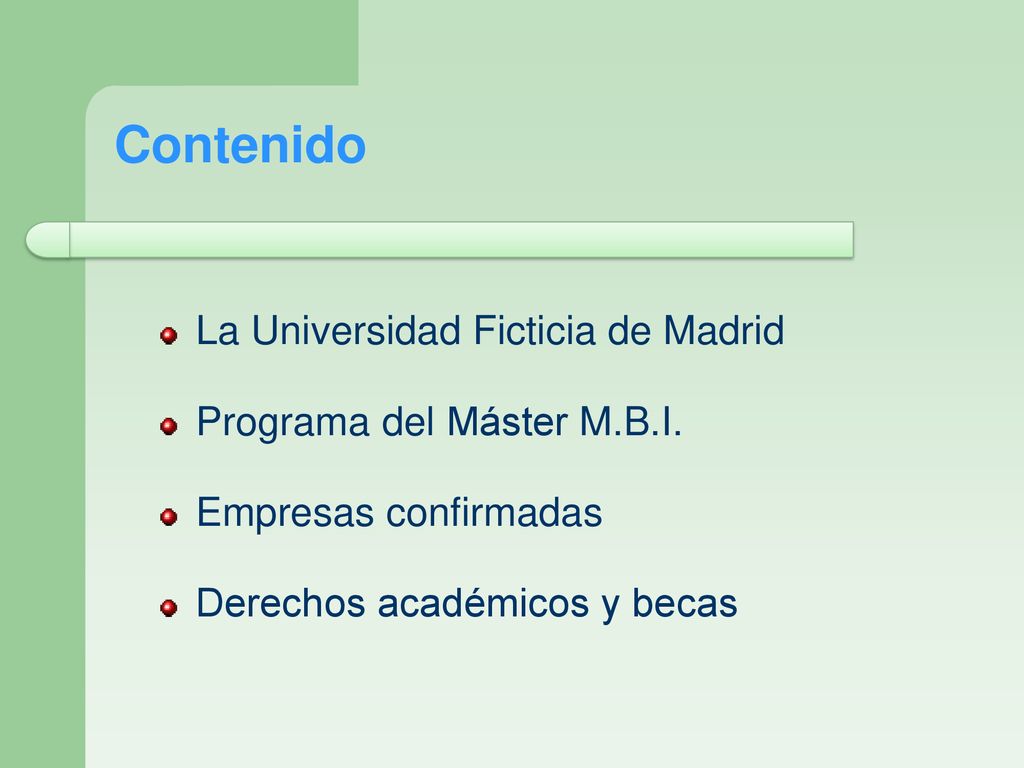 Contenido

La Universidad Ficticia de Madrid

Programa del Máster M.B.I.

Empresas confirmadas

Derechos académicos y becas